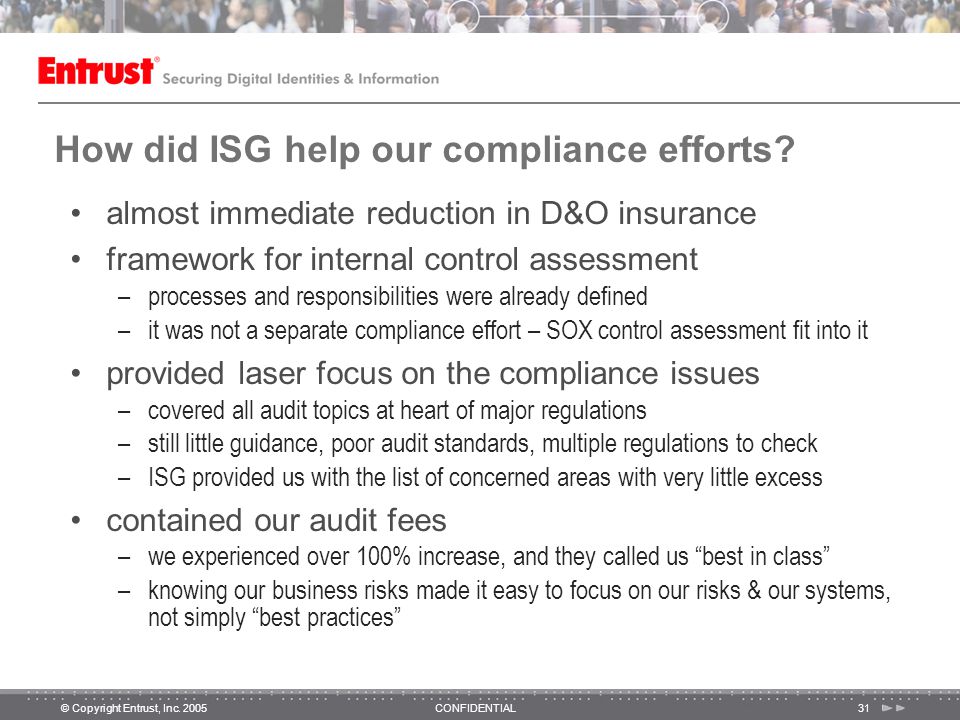 Entrust® Securing Digital Identities & Information

How did ISG help our compliance efforts?

• almost immediate reduction in D&O insurance
• framework for internal control assessment
  – processes and responsibilities were already defined
  – it was not a separate compliance effort – SOX control assessment fit into it
• provided laser focus on the compliance issues
  – covered all audit topics at heart of major regulations
  – still little guidance, poor audit standards, multiple regulations to check
  – ISG provided us with the list of concerned areas with very little excess
• contained our audit fees
  – we experienced over 100% increase, and they called us “best in class”
  – knowing our business risks made it easy to focus on our risks & our systems, not simply “best practices”

© Copyright Entrust, Inc. 2005 CONFIDENTIAL 31